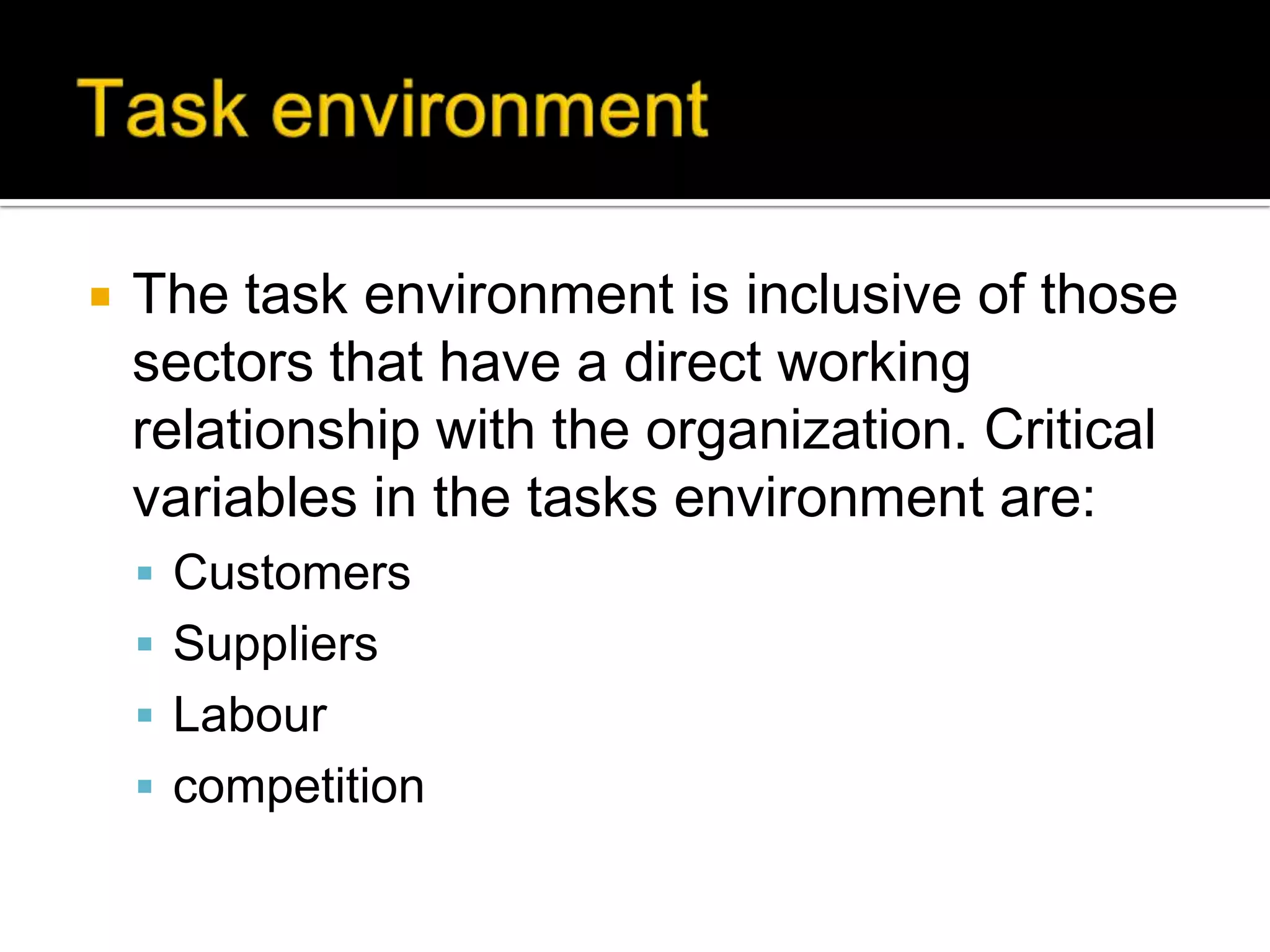 Task environment

The task environment is inclusive of those sectors that have a direct working relationship with the organization. Critical variables in the tasks environment are:

Customers

Suppliers

Labour

competition